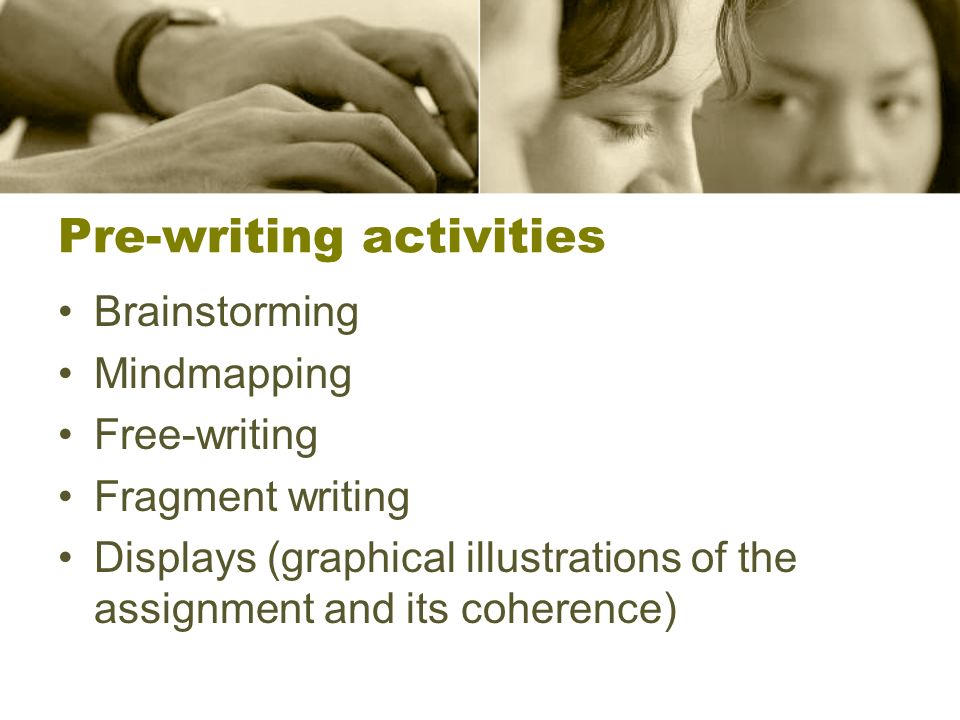 Pre-writing activities

• Brainstorming
• Mindmapping
• Free-writing
• Fragment writing
• Displays (graphical illustrations of the assignment and its coherence)